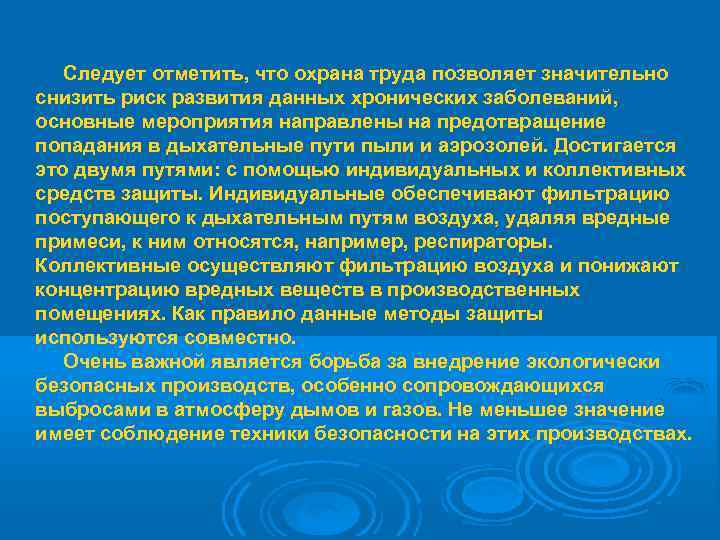 Следует отметить, что охрана труда позволяет значительно снизить риск развития данных хронических заболеваний, основные мероприятия направлены на предотвращение попадания в дыхательные пути пыли и аэрозолей. Достигается это двумя путями: с помощью индивидуальных и коллективных средств защиты. Индивидуальные обеспечивают фильтрацию поступающего к дыхательным путям воздуха, удаляя вредные примеси, к ним относятся, например, респираторы. Коллективные осуществляют фильтрацию воздуха и понижают концентрацию вредных веществ в производственных помещениях. Как правило данные методы защиты используются совместно.

Очень важной является борьба за внедрение экологически безопасных производств, особенно сопровождающихся выбросами в атмосферу дымов и газов. Не меньшее значение имеет соблюдение техники безопасности на этих производствах.